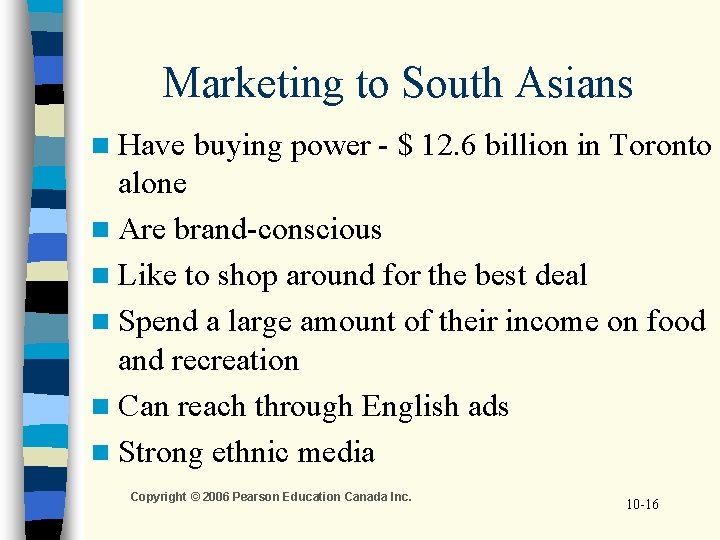 Marketing to South Asians

- Have buying power - \$ 12.6 billion in Toronto alone
- Are brand-conscious
- Like to shop around for the best deal
- Spend a large amount of their income on food and recreation
- Can reach through English ads
- Strong ethnic media

Copyright © 2006 Pearson Education Canada Inc.

10-16